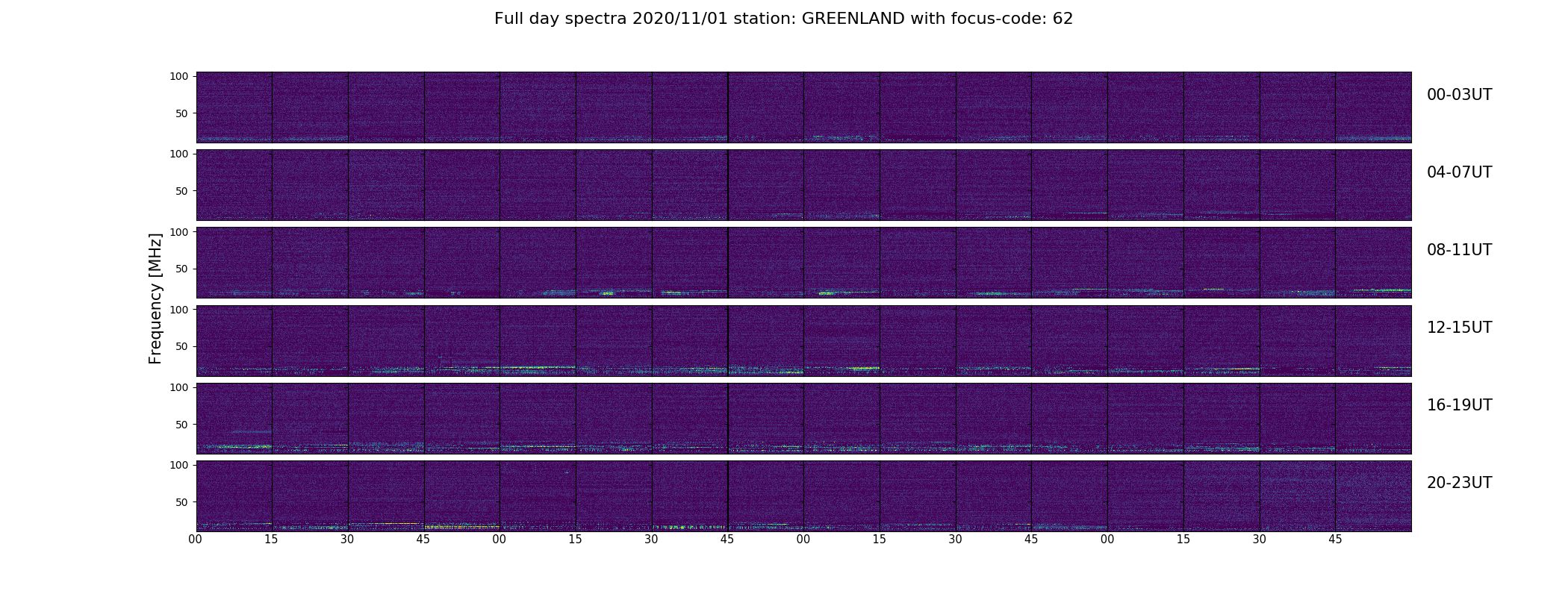 Full day spectra 2020/11/01 station: GREENLAND with focus-code: 62

Frequency [MHz]

100
50
00-03UT

100
50
04-07UT

100
50
08-11UT

100
50
12-15UT

100
50
16-19UT

100
50
20-23UT

00 15 30 45 00 15 30 45 00 15 30 45 00 15 30 45